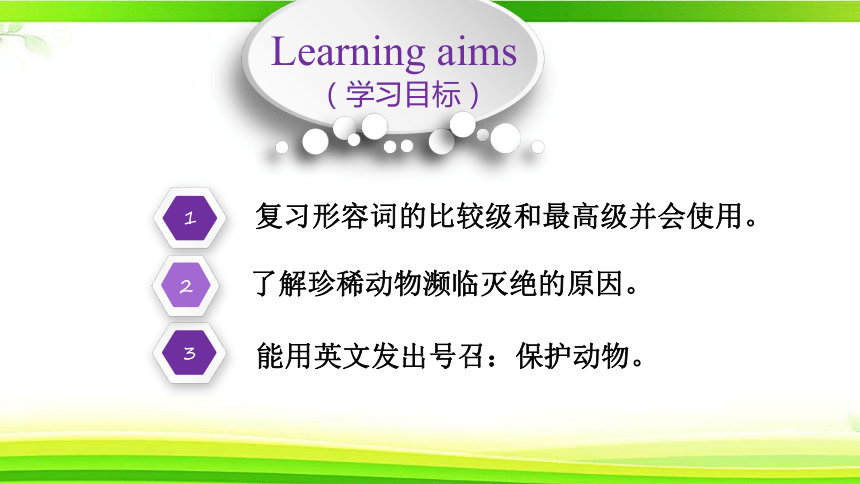 Learning aims
（学习目标）

1 复习形容词的比较级和最高级并会使用。

2 了解珍稀动物濒临灭绝的原因。

3 能用英文发出号召：保护动物。